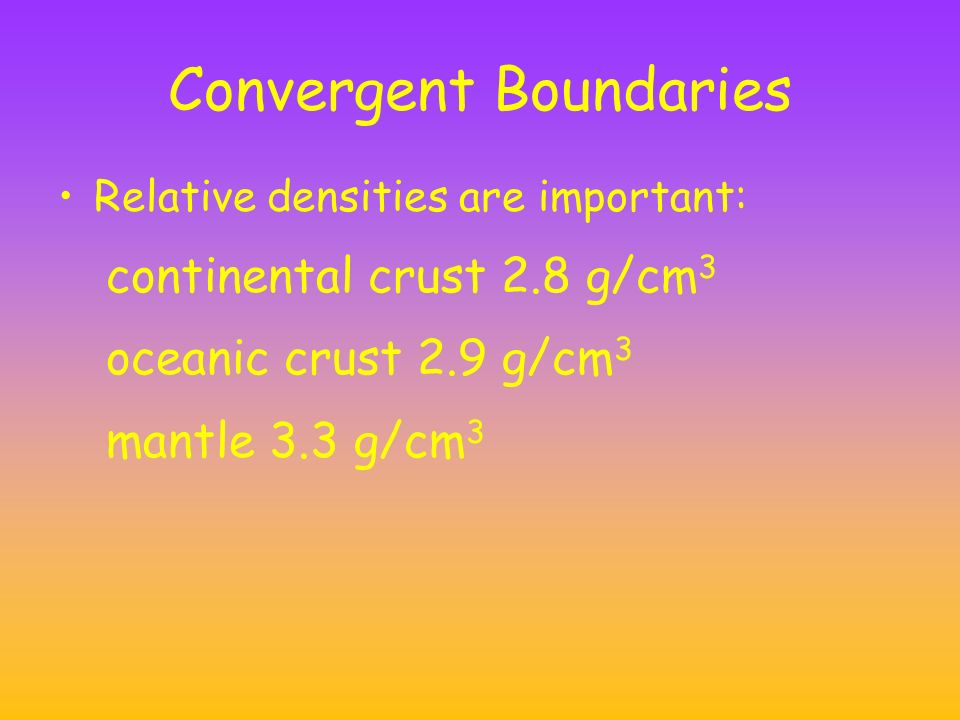 Convergent Boundaries

• Relative densities are important:

continental crust 2.8 g/cm$^3$

oceanic crust 2.9 g/cm$^3$

mantle 3.3 g/cm$^3$